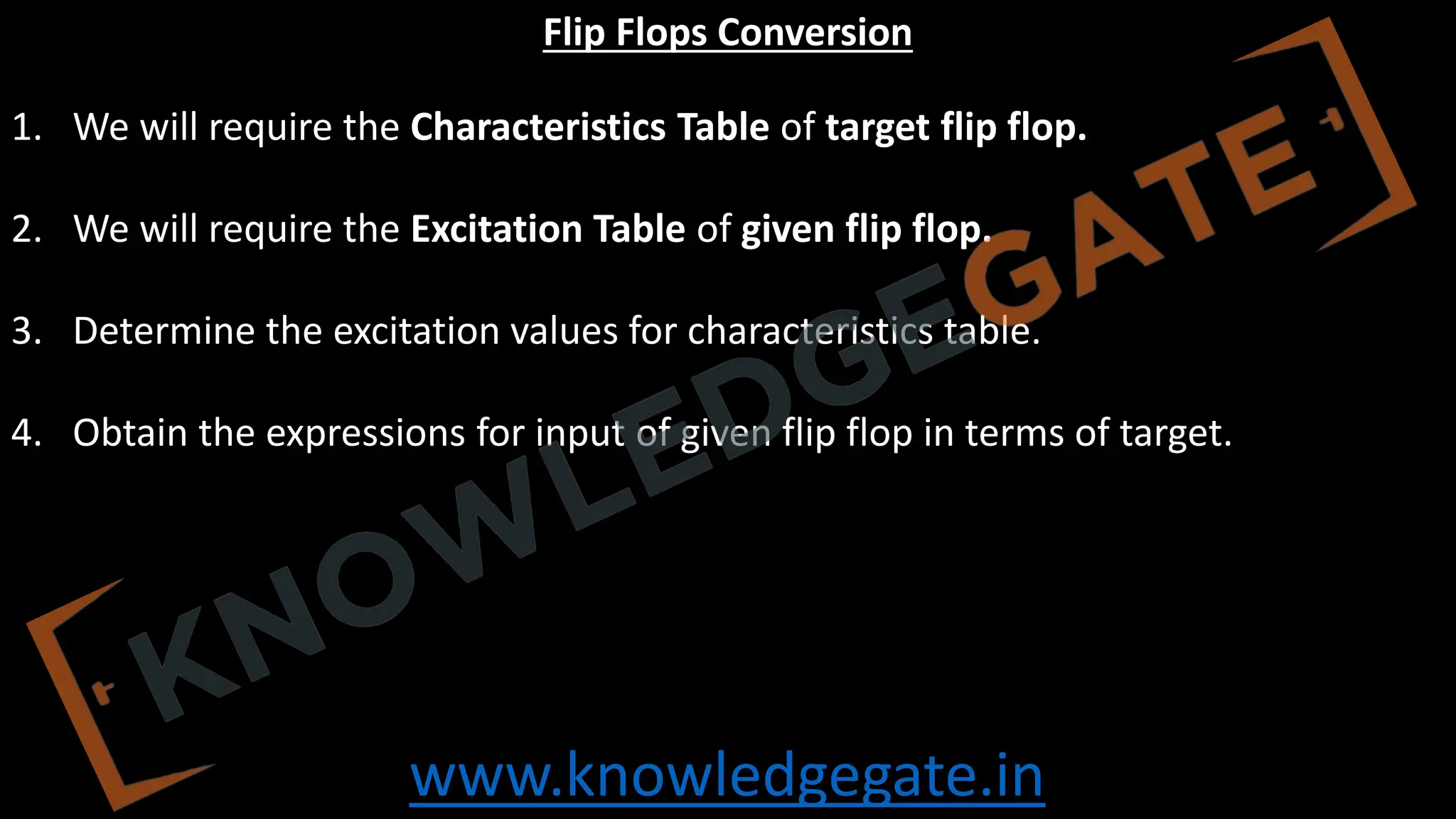 Flip Flops Conversion

1. We will require the Characteristics Table of target flip flop.

2. We will require the Excitation Table of given flip flop.

3. Determine the excitation values for characteristics table.

4. Obtain the expressions for input of given flip flop in terms of target.

KNOWLEDGEGATE

www.knowledgegate.in